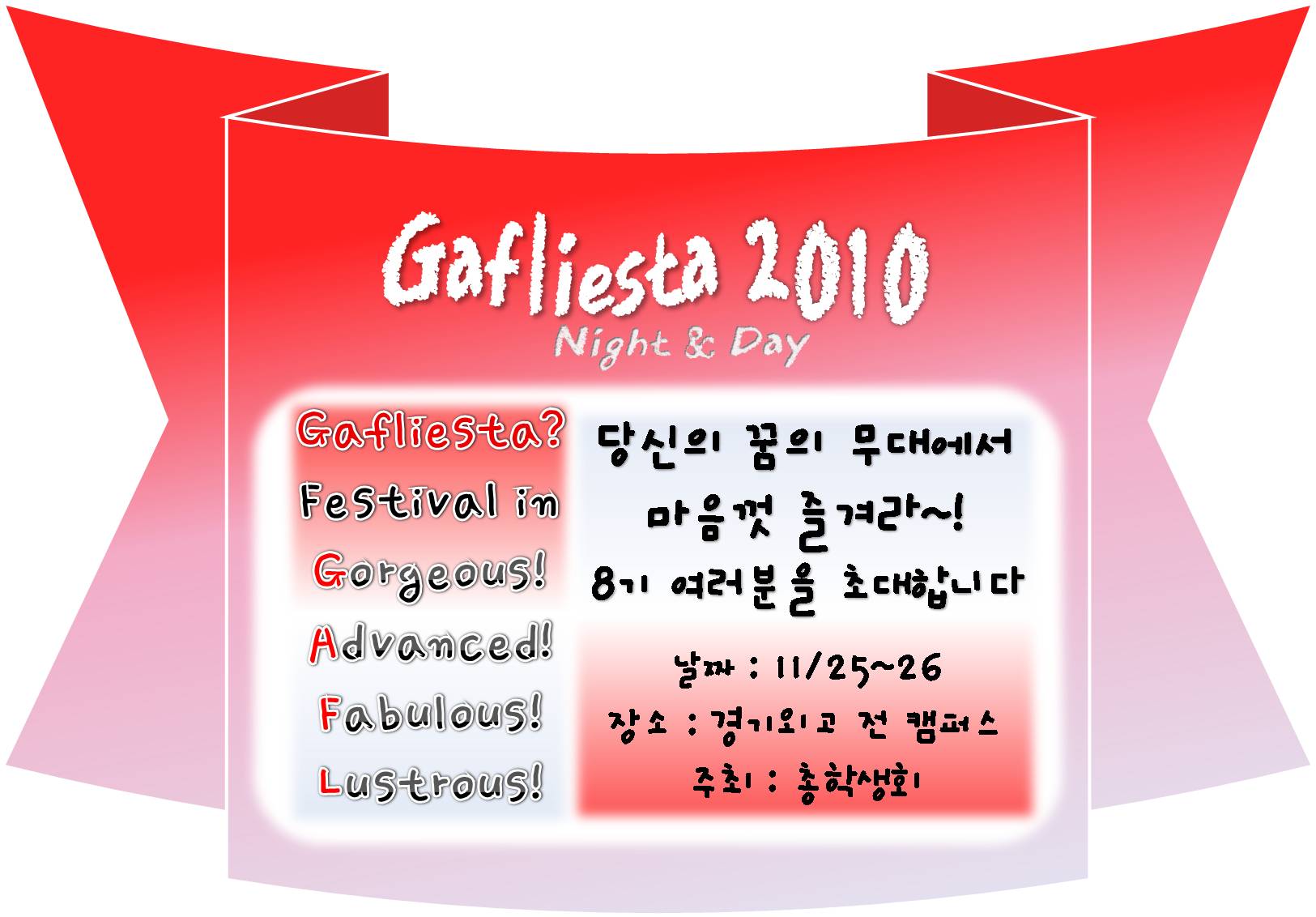 Gafliesta 2010
Night & Day

Gafliesta?
Festival in
Gorgeous!
Advanced!
Fabulous!
Lustrous!

당신의 꿈의 무대에서
마음껏 즐겨라~!
8기 여러분을 초대합니다

날짜 : 11/25~26
장소 : 경기외고 전 캠퍼스
주최 : 총학생회